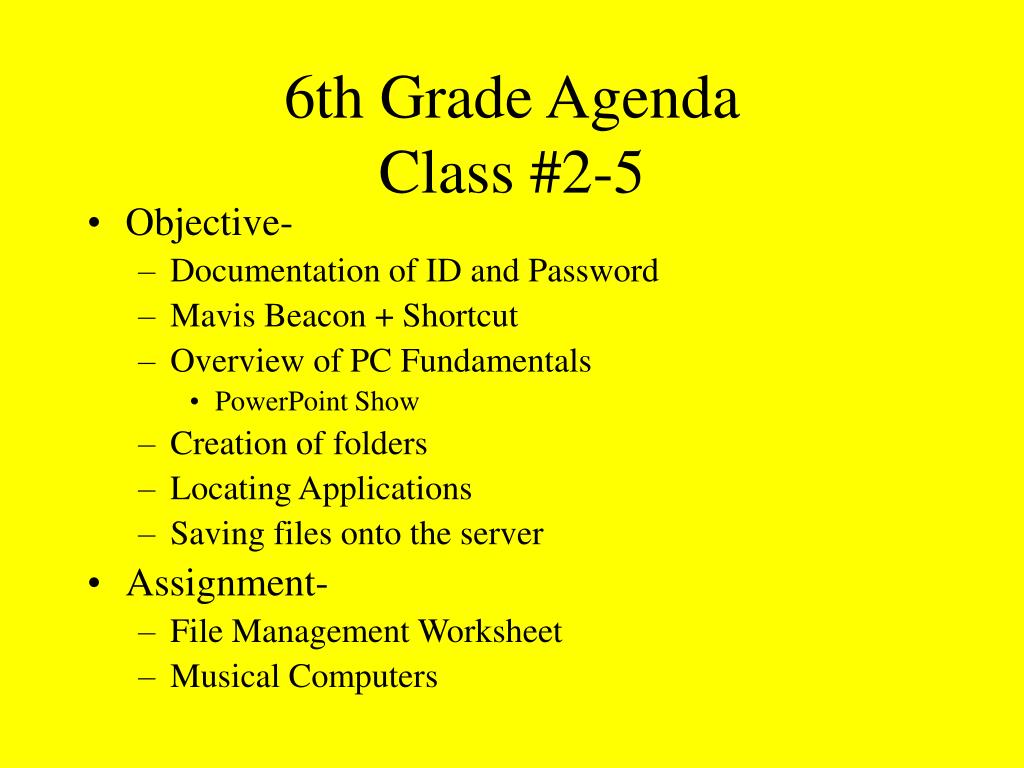 6th Grade Agenda
Class #2-5

• Objective-
– Documentation of ID and Password
– Mavis Beacon + Shortcut
– Overview of PC Fundamentals
• PowerPoint Show
– Creation of folders
– Locating Applications
– Saving files onto the server
• Assignment-
– File Management Worksheet
– Musical Computers